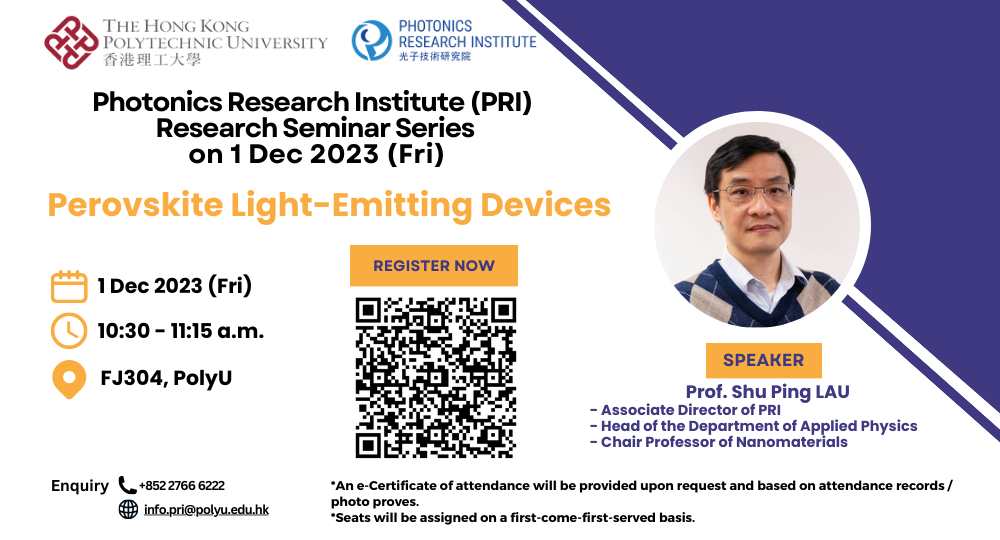 THE HONG KONG POLYTECHNIC UNIVERSITY
香港理工大學

PHOTONICS RESEARCH INSTITUTE
光子技術研究院

Photonics Research Institute (PRI) Research Seminar Series on 1 Dec 2023 (Fri)

Perovskite Light-Emitting Devices

1 Dec 2023 (Fri)

10:30 - 11:15 a.m.

FJ304, PolyU

REGISTER NOW

SPEAKER

Prof. Shu Ping LAU
- Associate Director of PRI
- Head of the Department of Applied Physics
- Chair Professor of Nanomaterials

Enquiry +852 2766 6222
info.pri@polyu.edu.hk

*An e-Certificate of attendance will be provided upon request and based on attendance records / photo proves.
*Seats will be assigned on a first-come-first-served basis.